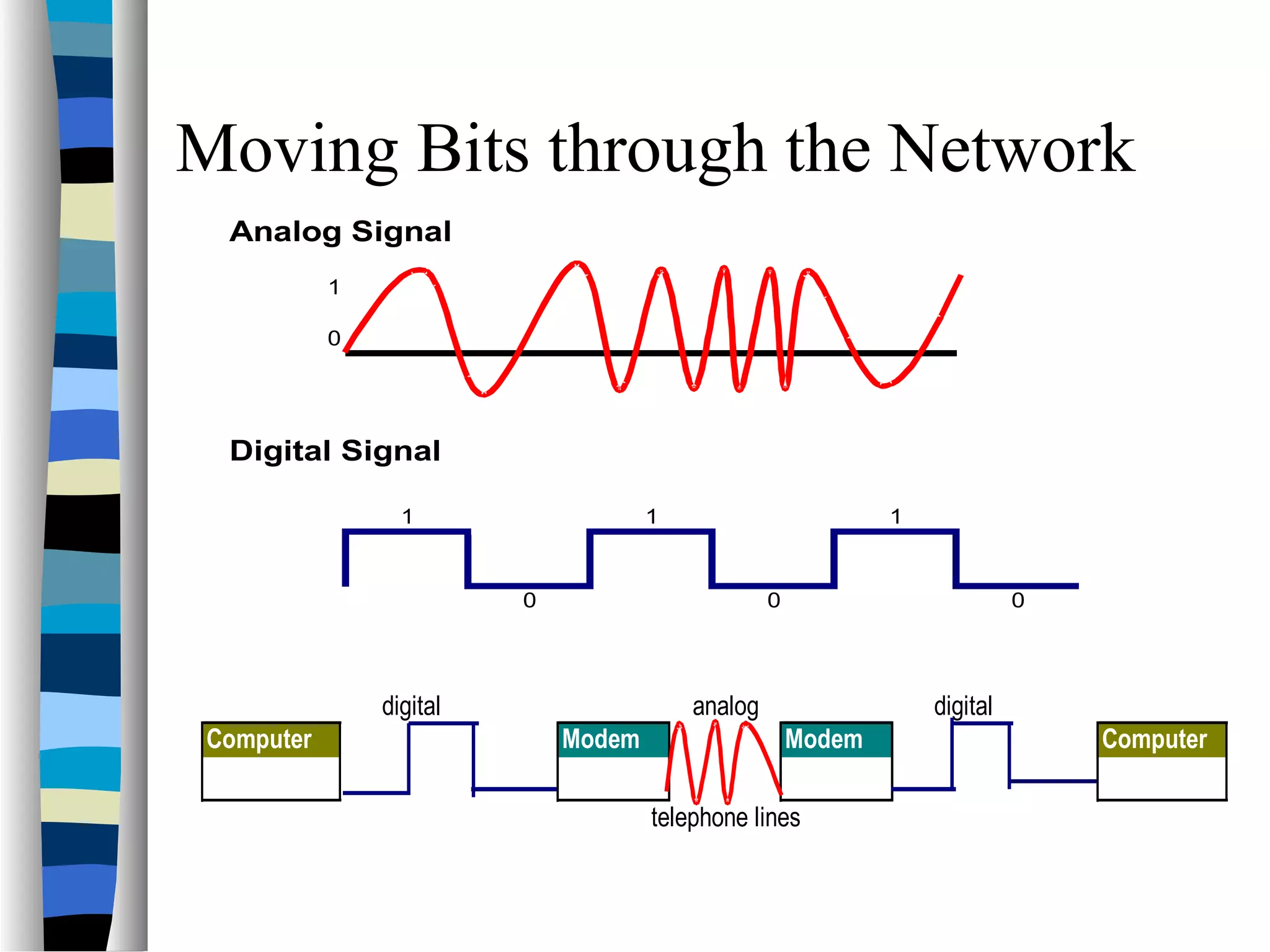 Moving Bits through the Network

Analog Signal

1

0

Digital Signal

1 1 1

0 0 0

digital

analog

digital

Computer

Modem

Modem

Computer

telephone lines